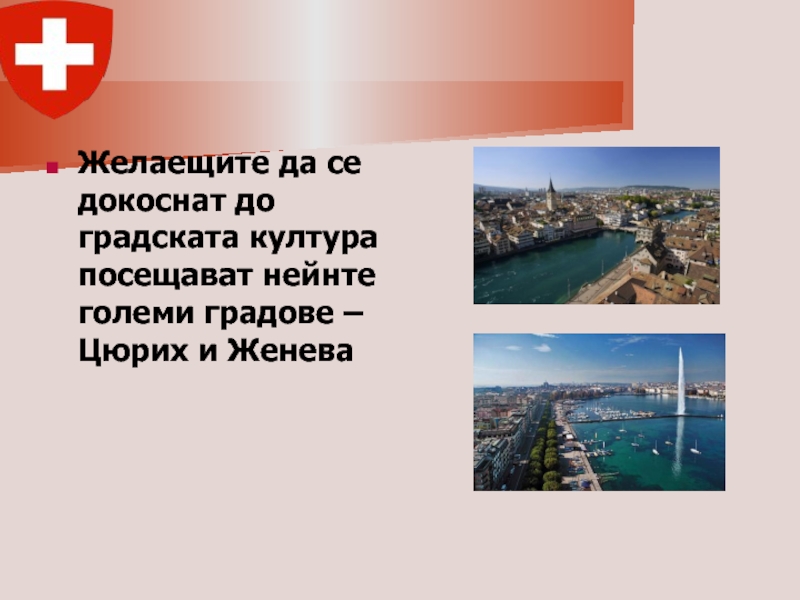 Желаещите да се докоснат до градската култура посещават нейнте големи градове – Цюрих и Женева